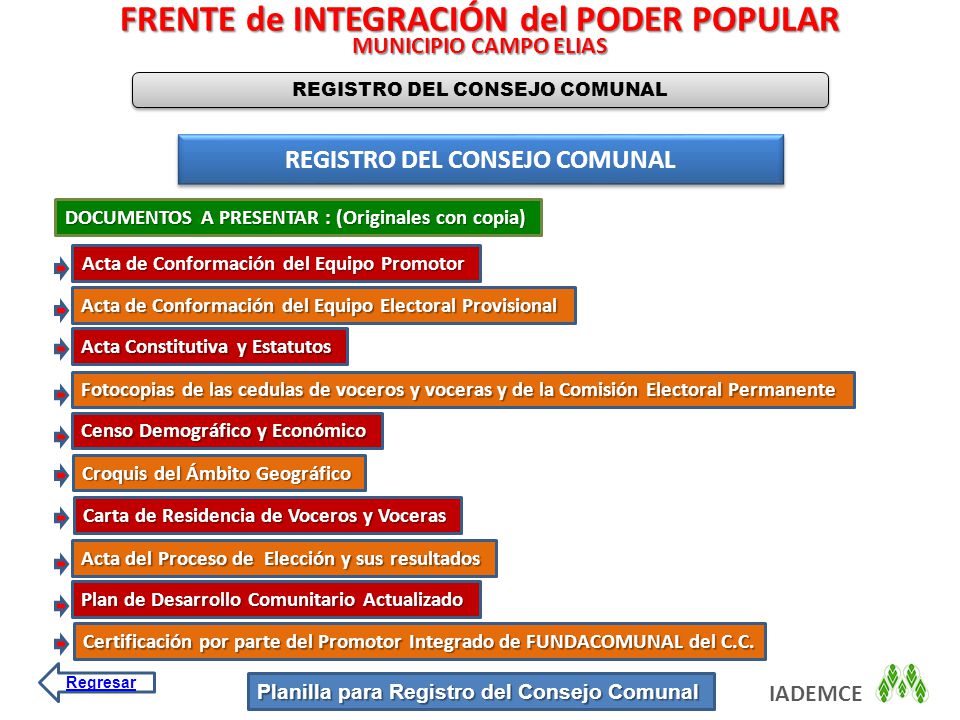 FRENTE de INTEGRACIÓN del PODER POPULAR
MUNICIPIO CAMPO ELIAS

REGISTRO DEL CONSEJO COMUNAL

REGISTRO DEL CONSEJO COMUNAL

DOCUMENTOS A PRESENTAR : (Originales con copia)

Acta de Conformación del Equipo Promotor

Acta de Conformación del Equipo Electoral Provisional

Acta Constitutiva y Estatutos

Fotocopias de las cedulas de voceros y voceras y de la Comisión Electoral Permanente

Censo Demográfico y Económico

Croquis del Ámbito Geográfico

Carta de Residencia de Voceros y Voceras

Acta del Proceso de Elección y sus resultados

Plan de Desarrollo Comunitario Actualizado

Certificación por parte del Promotor Integrado de FUNDACOMUNAL del C.C.

Regresar

Planilla para Registro del Consejo Comunal

IADEMCE